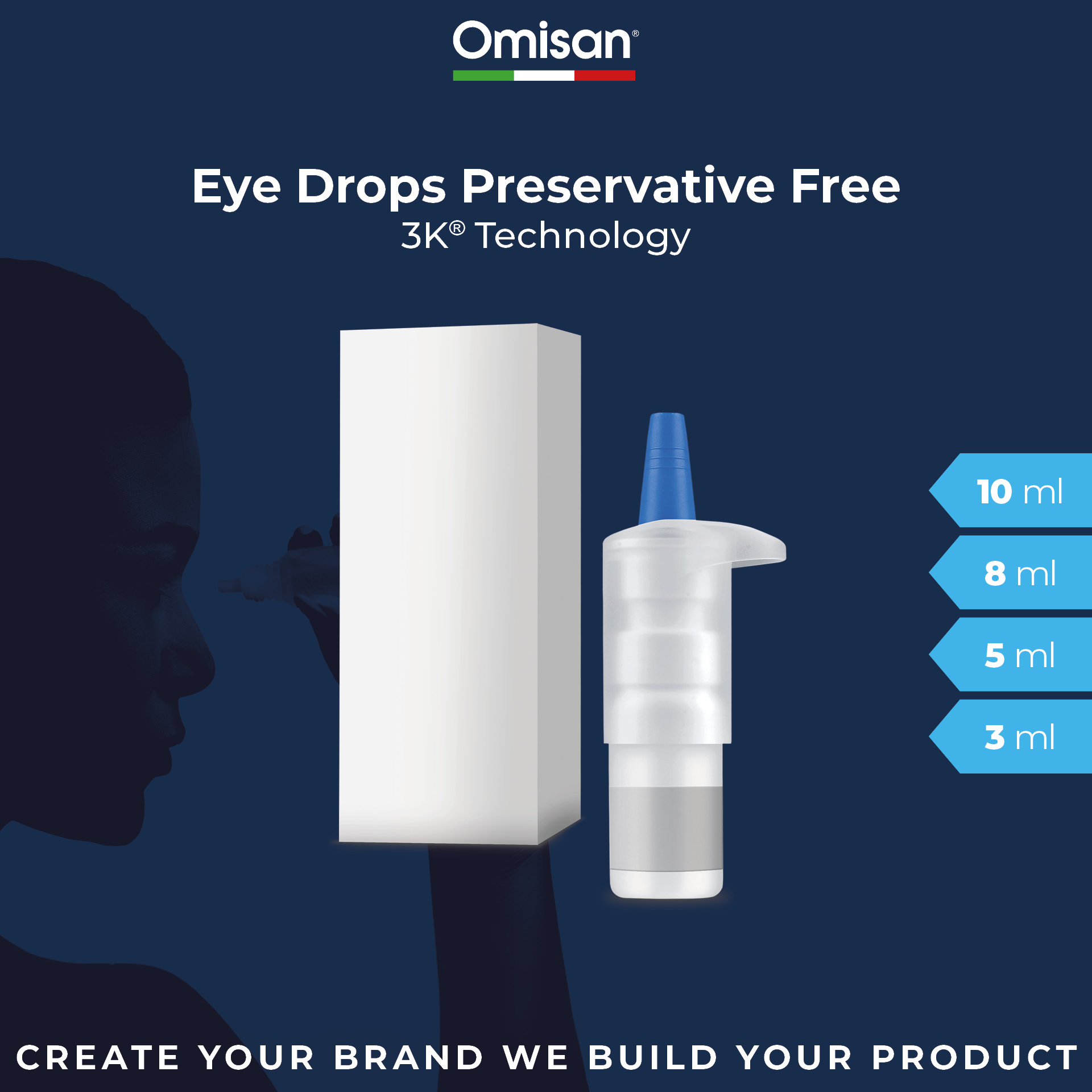 Omisan®

Eye Drops Preservative Free
3K® Technology

10 ml

8 ml

5 ml

3 ml

CREATE YOUR BRAND WE BUILD YOUR PRODUCT